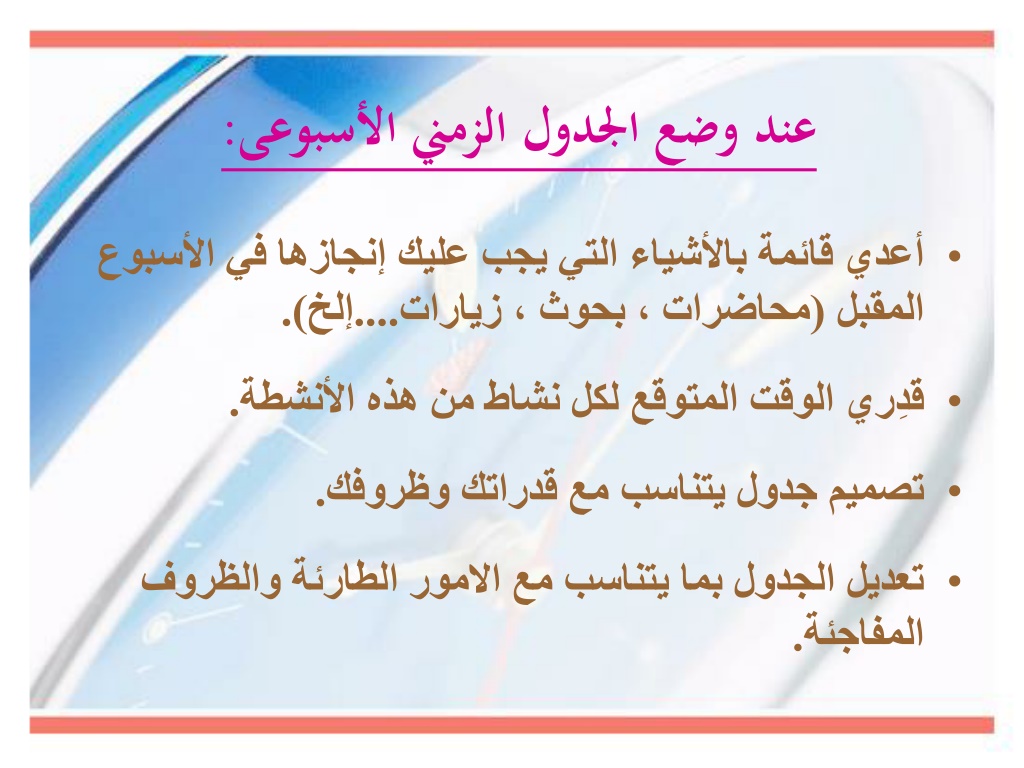 عند وضع الجدول الزمني الأسبوعى:

• أعدي قائمة بالأشياء التي يجب عليك إنجازها في الأسبوع المقبل (محاضرات ، بحوث ، زيارات....إلخ).

• قدِري الوقت المتوقع لكل نشاط من هذه الأنشطة.

• تصميم جدول يتناسب مع قدراتك وظروفك.

• تعديل الجدول بما يتناسب مع الامور الطارئة والظروف المفاجئة.